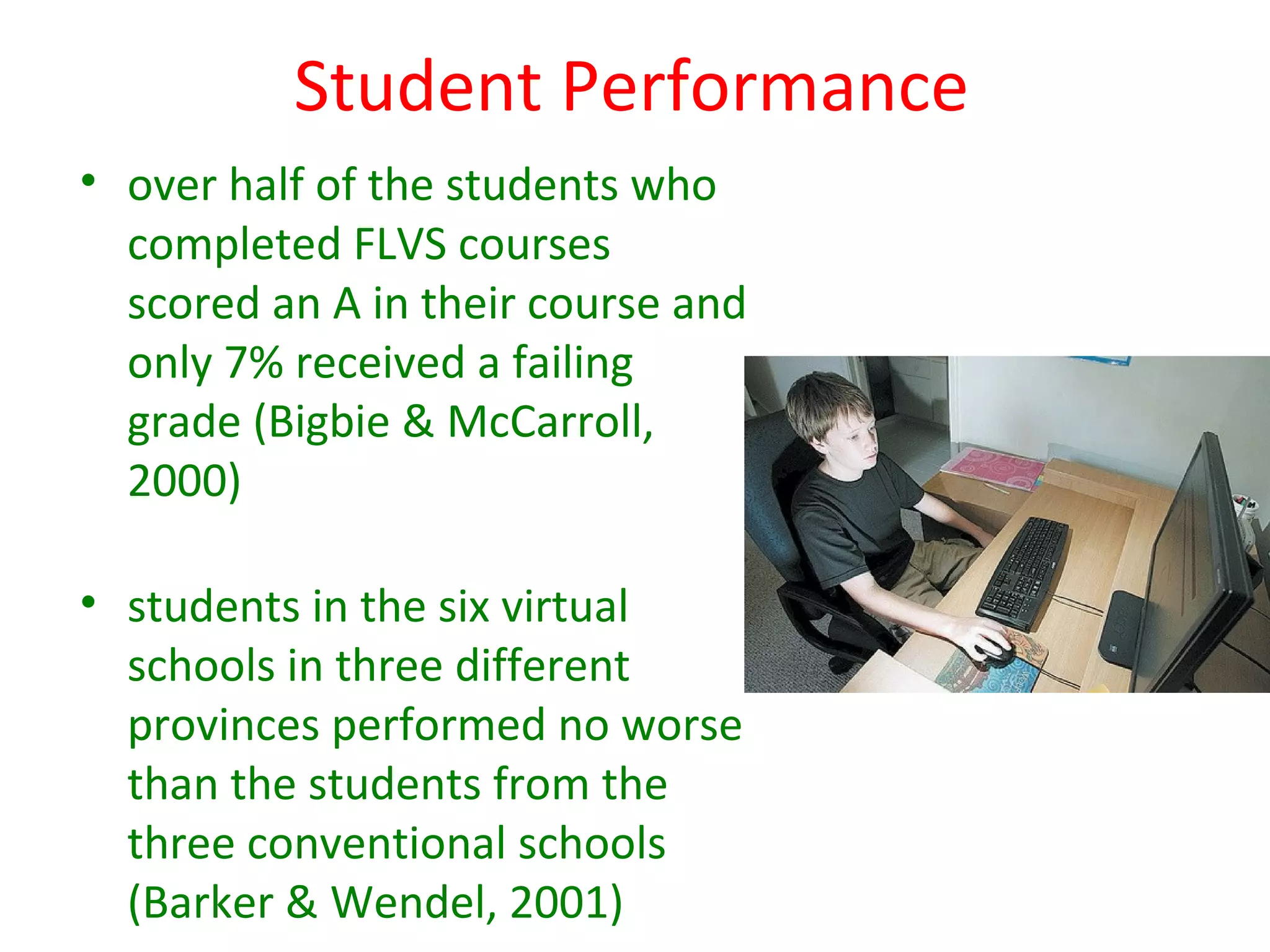 Student Performance

• over half of the students who completed FLVS courses scored an A in their course and only 7% received a failing grade (Bigbie & McCarroll, 2000)

• students in the six virtual schools in three different provinces performed no worse than the students from the three conventional schools (Barker & Wendel, 2001)